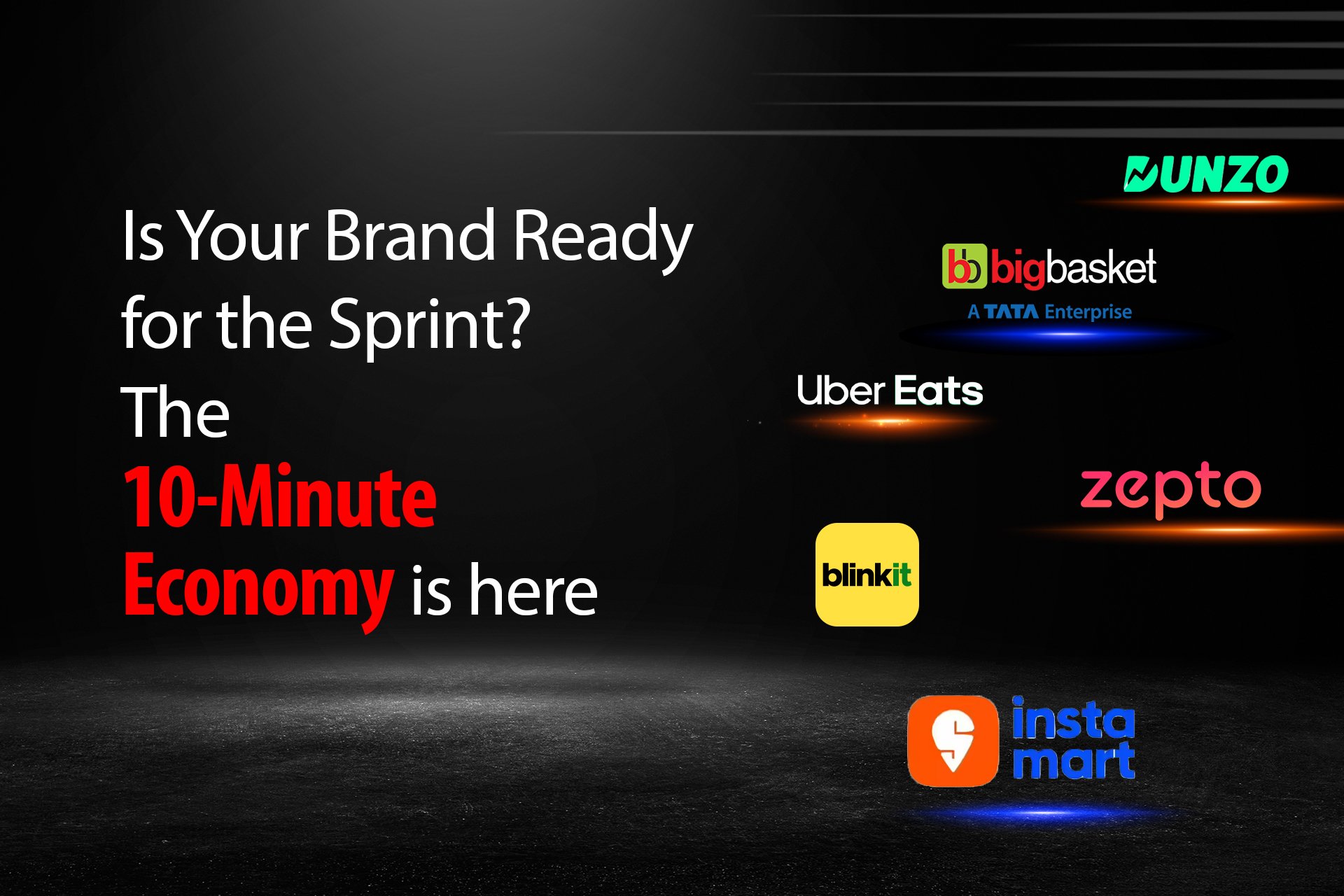 Is Your Brand Ready for the Sprint?
The
10-Minute
Economy is here

DUNZO

bb bigbasket
A TATA Enterprise

Uber Eats

zepto

blinkit

insta
mart